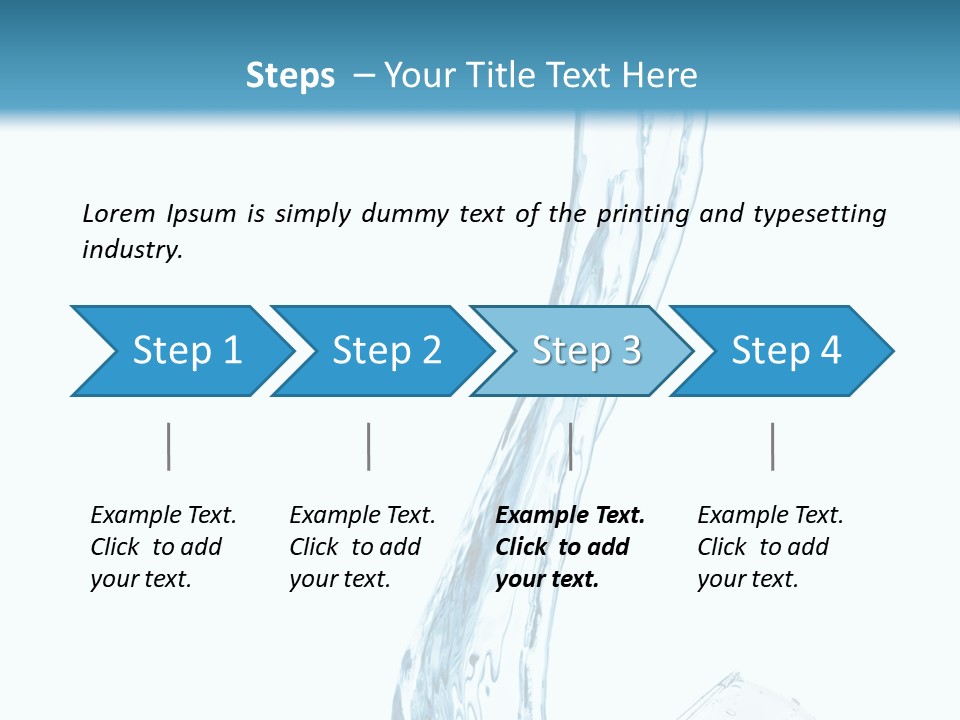 Steps – Your Title Text Here

Lorem Ipsum is simply dummy text of the printing and typesetting industry.

Step 1

Step 2

Step 3

Step 4

Example Text. Click to add your text.

Example Text. Click to add your text.

Example Text. Click to add your text.

Example Text. Click to add your text.